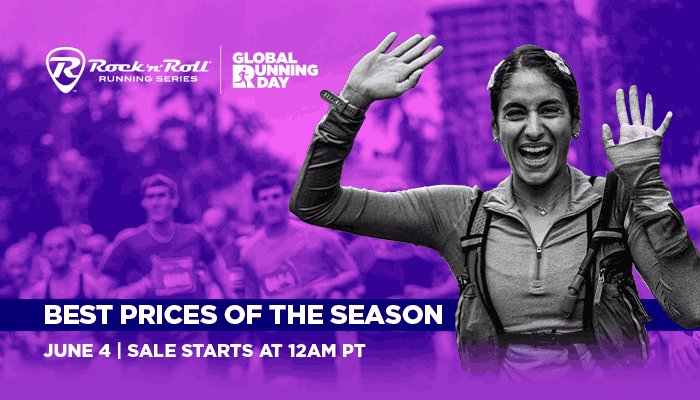 Rock'n'Roll RUNNING SERIES

GLOBAL RUNNING DAY

BEST PRICES OF THE SEASON

JUNE 4 | SALE STARTS AT 12AM PT